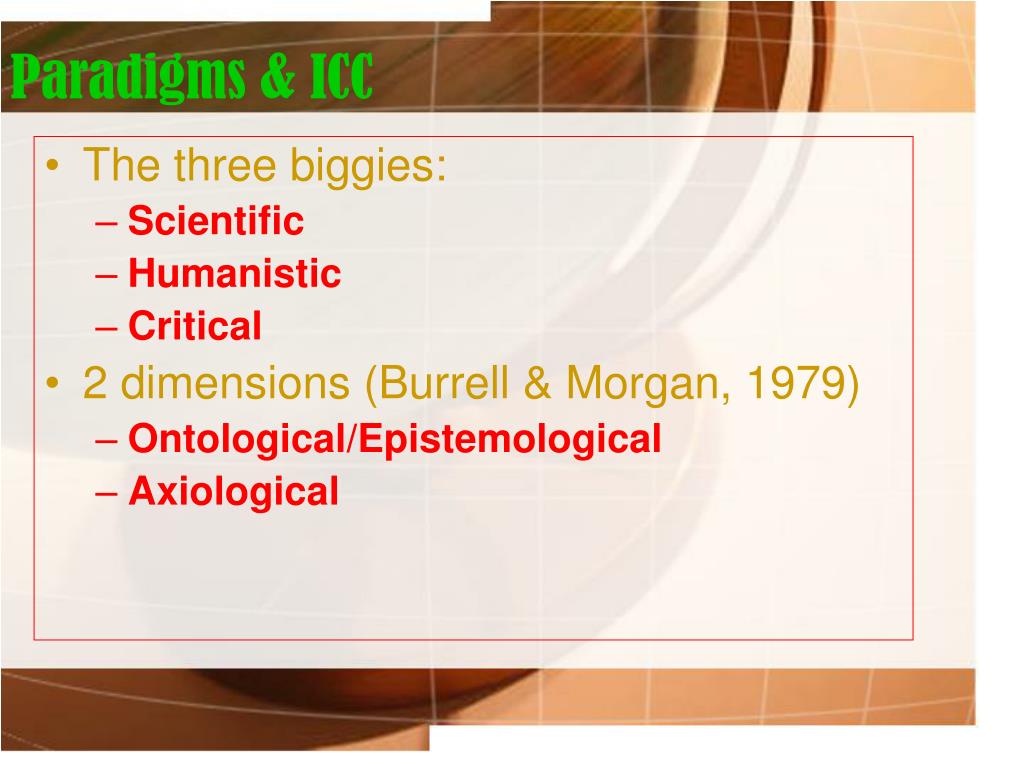 Paradigms & ICC

• The three biggies:
– Scientific
– Humanistic
– Critical
• 2 dimensions (Burrell & Morgan, 1979)
– Ontological/Epistemological
– Axiological